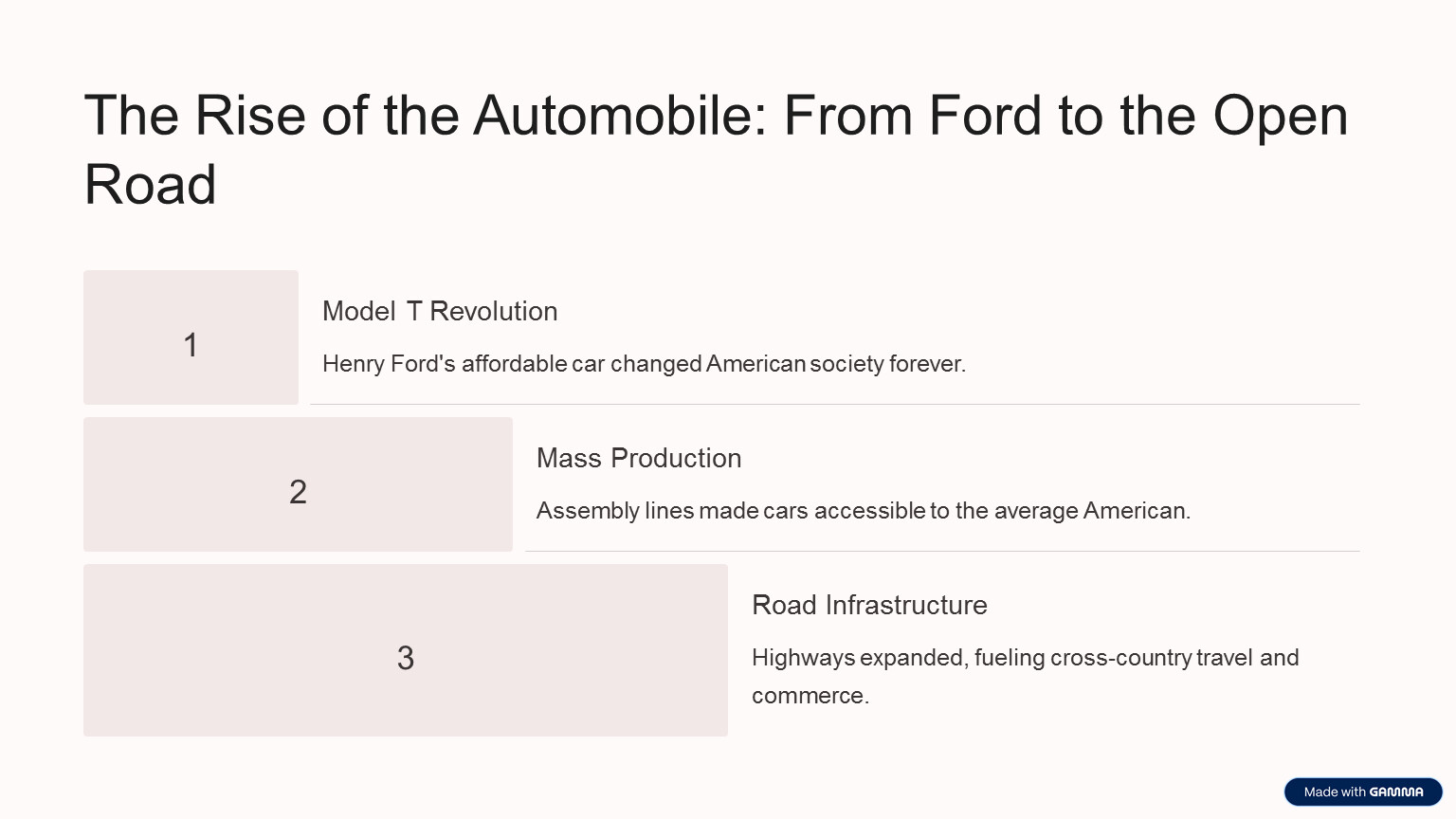 The Rise of the Automobile: From Ford to the Open Road

1

Model T Revolution

Henry Ford's affordable car changed American society forever.

2

Mass Production

Assembly lines made cars accessible to the average American.

3

Road Infrastructure

Highways expanded, fueling cross-country travel and commerce.

Made with GAMMA